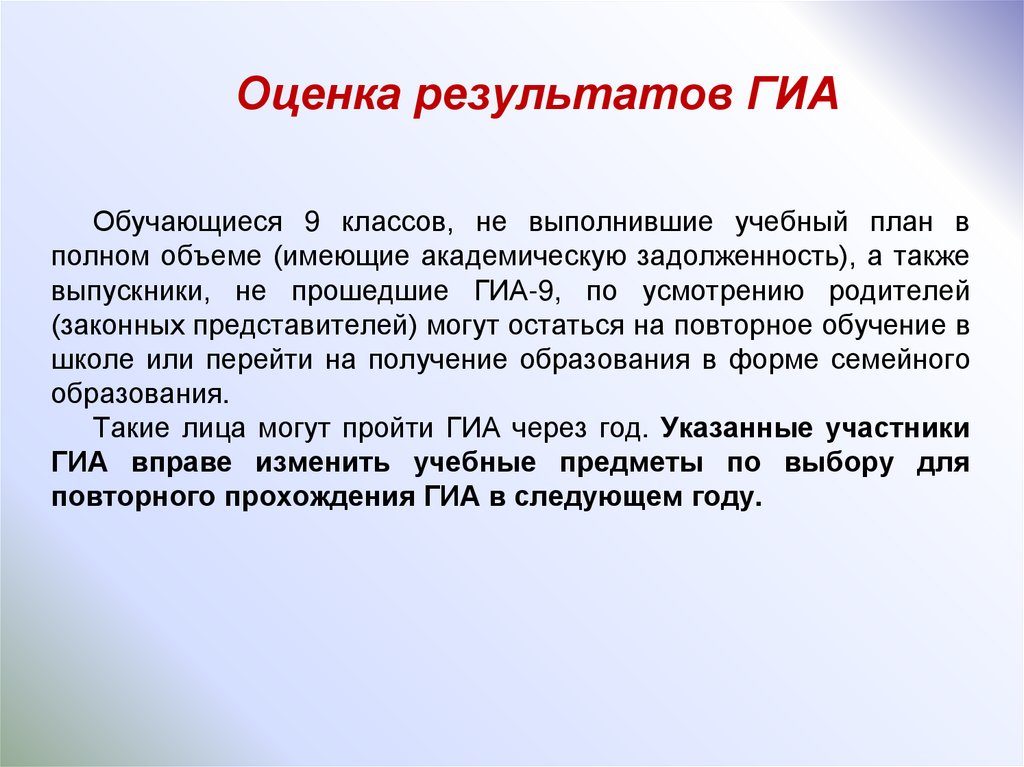 Оценка результатов ГИА

Обучающиеся 9 классов, не выполнившие учебный план в полном объеме (имеющие академическую задолженность), а также выпускники, не прошедшие ГИА-9, по усмотрению родителей (законных представителей) могут остаться на повторное обучение в школе или перейти на получение образования в форме семейного образования.

Такие лица могут пройти ГИА через год. Указанные участники ГИА вправе изменить учебные предметы по выбору для повторного прохождения ГИА в следующем году.